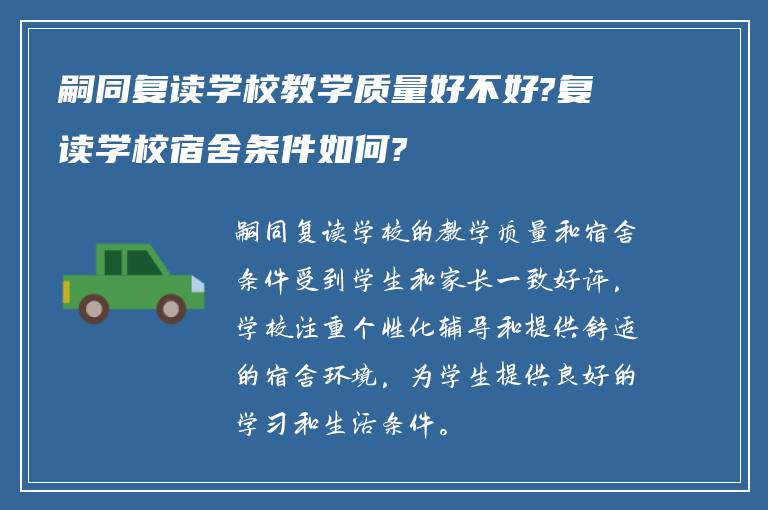 嗣同复读学校教学质量好不好?复读学校宿舍条件如何?

嗣同复读学校的教学质量和宿舍条件受到学生和家长一致好评，学校注重个性化辅导和提供舒适的宿舍环境，为学生提供良好的学习和生活条件。